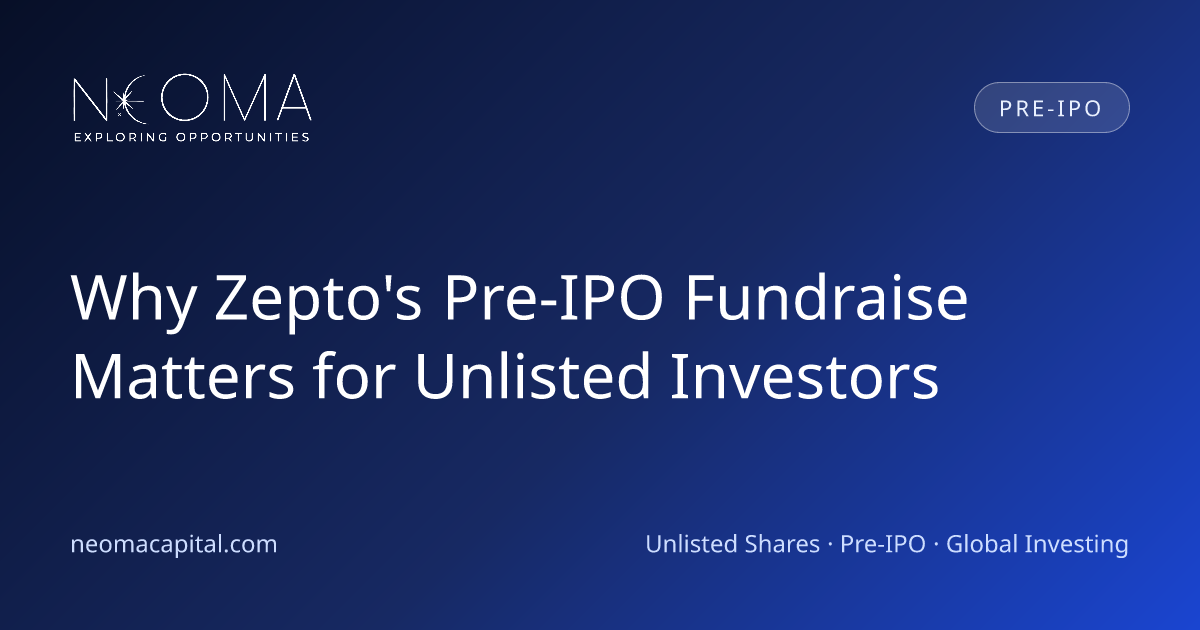 NEOMA
EXPLORING OPPORTUNITIES

PRE-IPO

Why Zepto's Pre-IPO Fundraise Matters for Unlisted Investors

neomacapital.com

Unlisted Shares · Pre-IPO · Global Investing